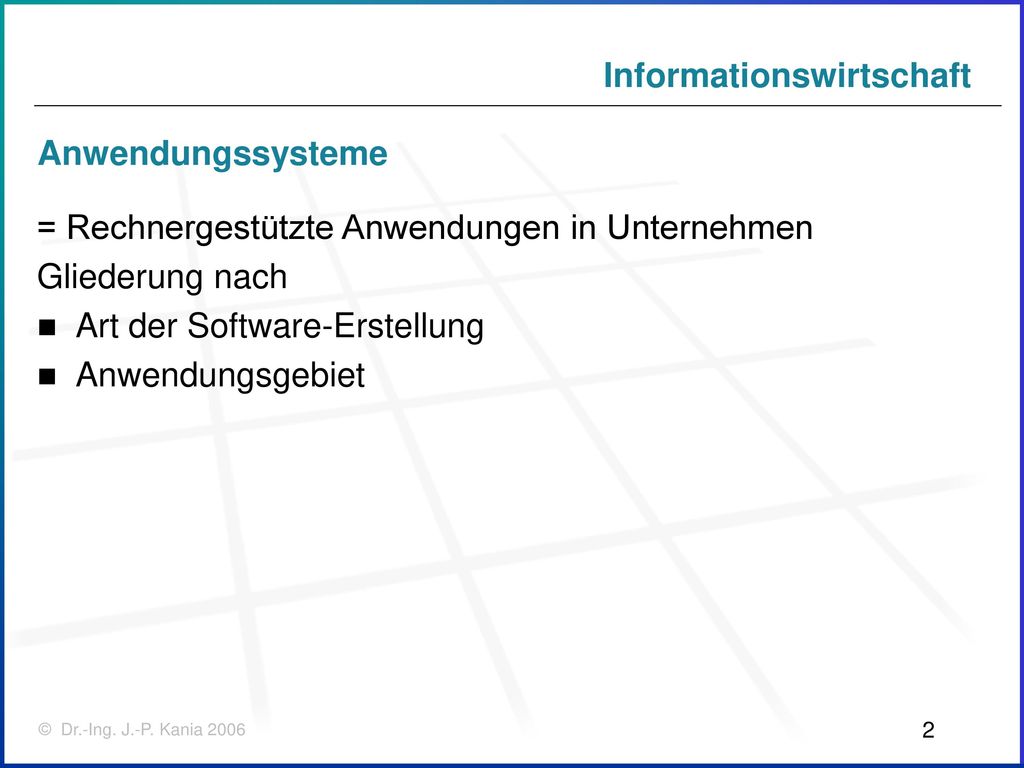 Informationswirtschaft

Anwendungssysteme

= Rechnergestützte Anwendungen in Unternehmen

Gliederung nach

- Art der Software-Erstellung
- Anwendungsgebiet

© Dr.-Ing. J.-P. Kania 2006

2